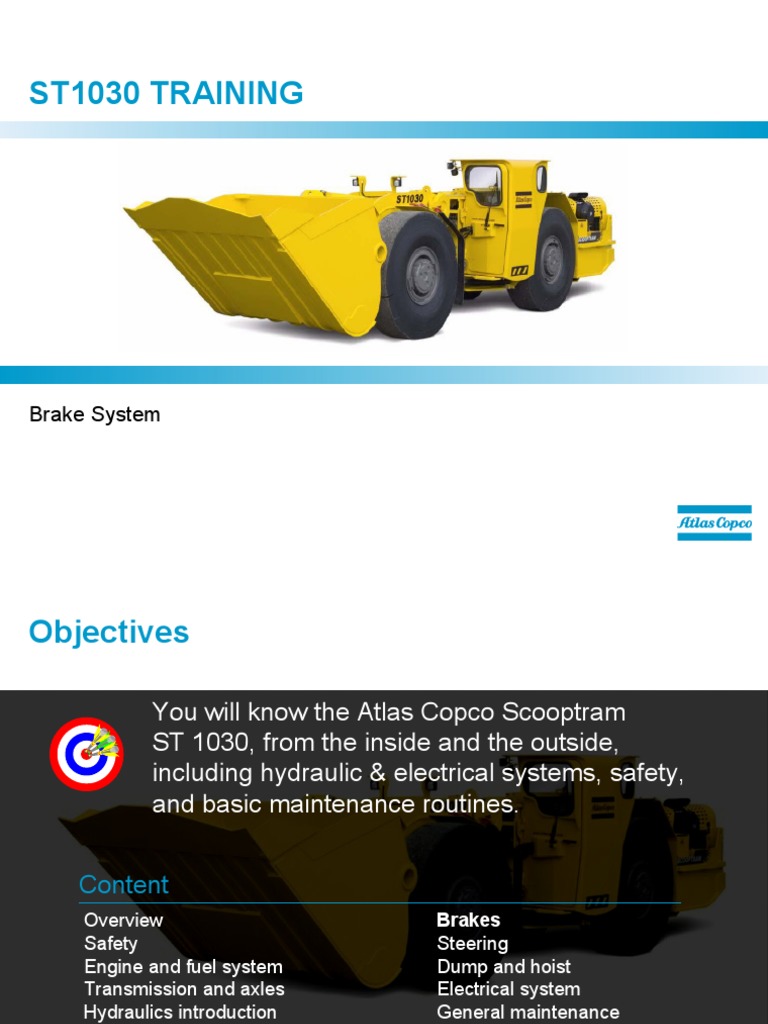 ST1030 TRAINING

ST1030

Brake System

Atlas Copco

Objectives

You will know the Atlas Copco Scooptram ST 1030, from the inside and the outside, including hydraulic & electrical systems, safety, and basic maintenance routines.

Content

Overview
Safety
Engine and fuel system
Transmission and axles
Hydraulics introduction

Brakes
Steering
Dump and hoist
Electrical system
General maintenance